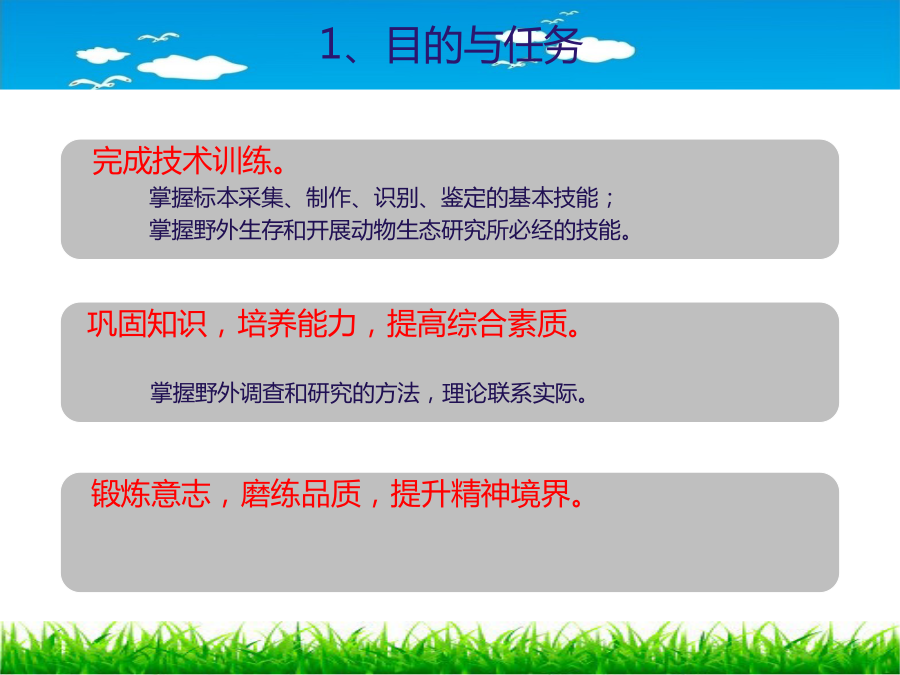 1、目的与任务

完成技术训练。

掌握标本采集、制作、识别、鉴定的基本技能；
掌握野外生存和开展动物生态研究所必经的技能。

巩固知识，培养能力，提高综合素质。

掌握野外调查和研究的方法，理论联系实际。

锻炼意志，磨练品质，提升精神境界。